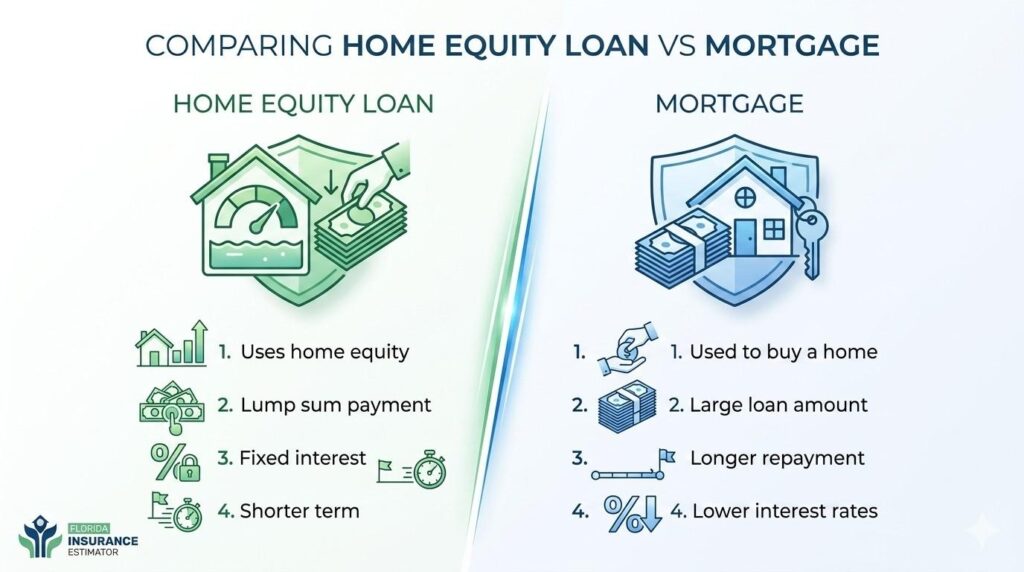 COMPARING HOME EQUITY LOAN VS MORTGAGE

HOME EQUITY LOAN

1. Uses home equity

2. Lump sum payment

3. Fixed interest

4. Shorter term

MORTGAGE

1. 1. Used to buy a home

2. 2. Large loan amount

3. Longer repayment

4. 4. Lower interest rates

FLORIDA INSURANCE ESTIMATOR